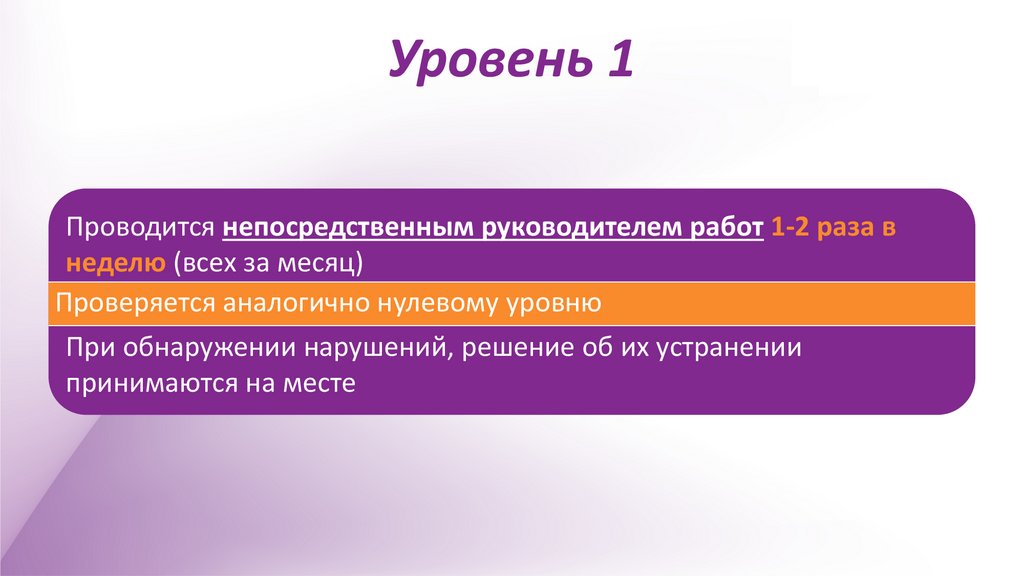 Уровень 1

Проводится непосредственным руководителем работ 1-2 раза в неделю (всех за месяц)

Проверяется аналогично нулевому уровню

При обнаружении нарушений, решение об их устранении принимаются на месте